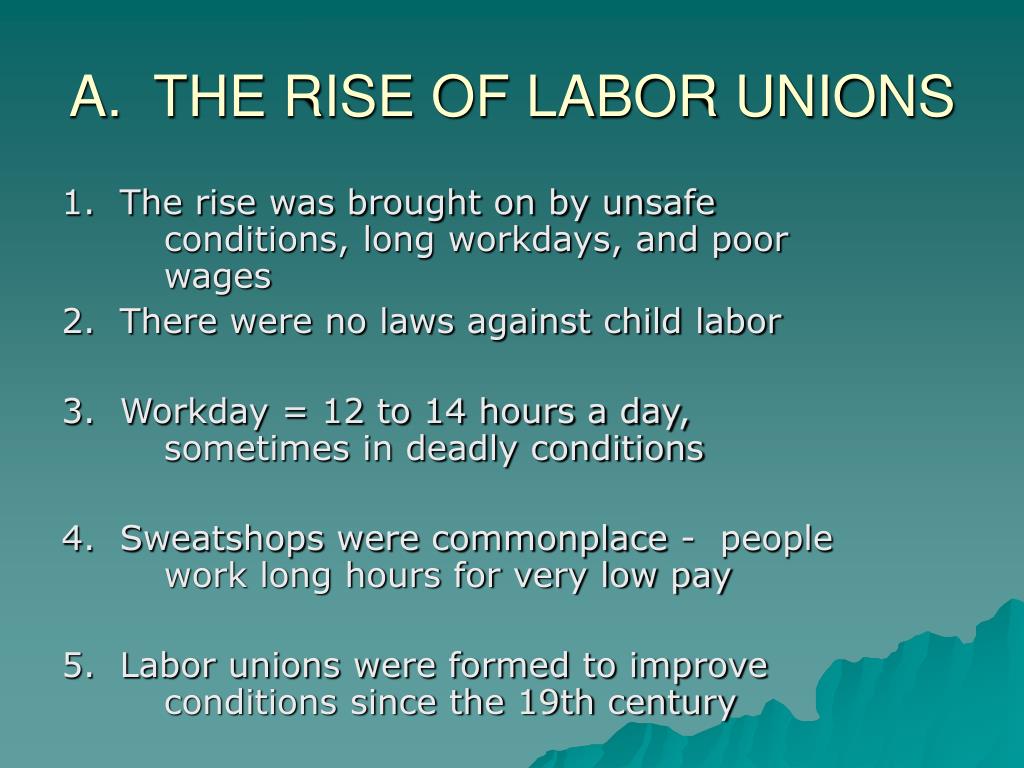 A. THE RISE OF LABOR UNIONS

1. The rise was brought on by unsafe conditions, long workdays, and poor wages

2. There were no laws against child labor

3. Workday = 12 to 14 hours a day, sometimes in deadly conditions

4. Sweatshops were commonplace - people work long hours for very low pay

5. Labor unions were formed to improve conditions since the 19th century